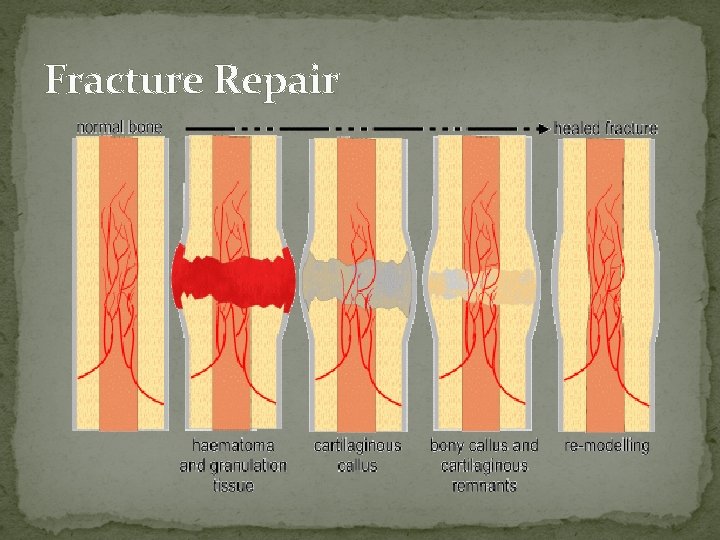 Fracture Repair

normal bone

healed fracture

haematoma and granulation tissue

cartilaginous callus

bony callus and cartilaginous remnants

re-modelling